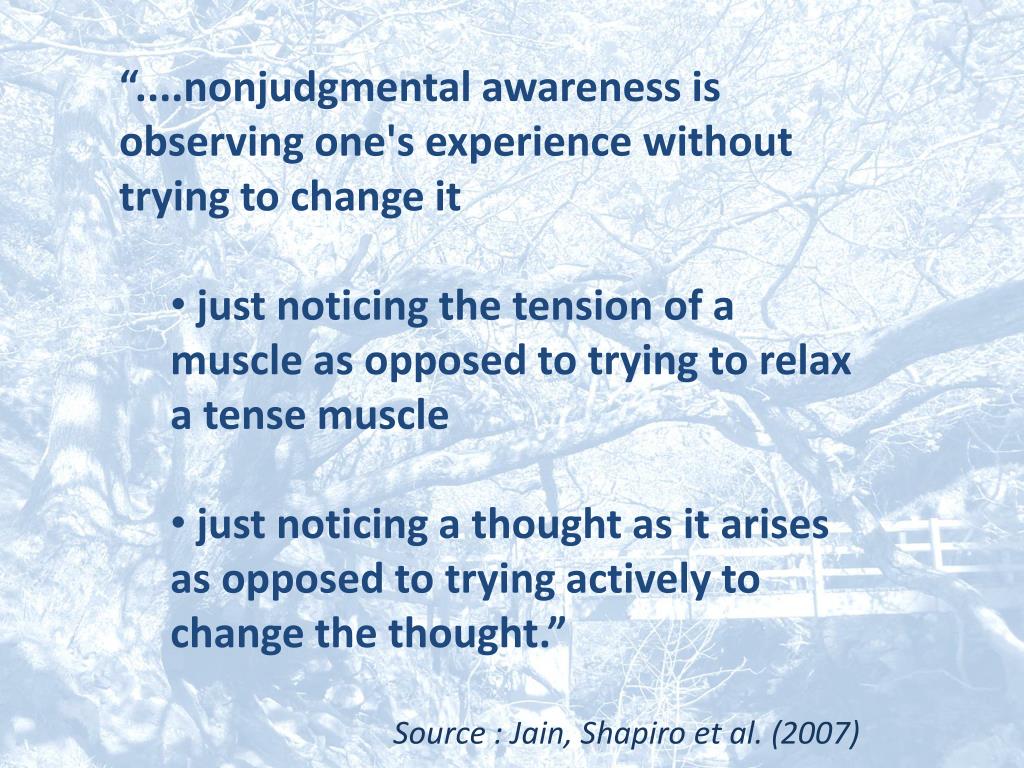 “....nonjudgmental awareness is observing one's experience without trying to change it

• just noticing the tension of a muscle as opposed to trying to relax a tense muscle

• just noticing a thought as it arises as opposed to trying actively to change the thought.”

Source : Jain, Shapiro et al. (2007)